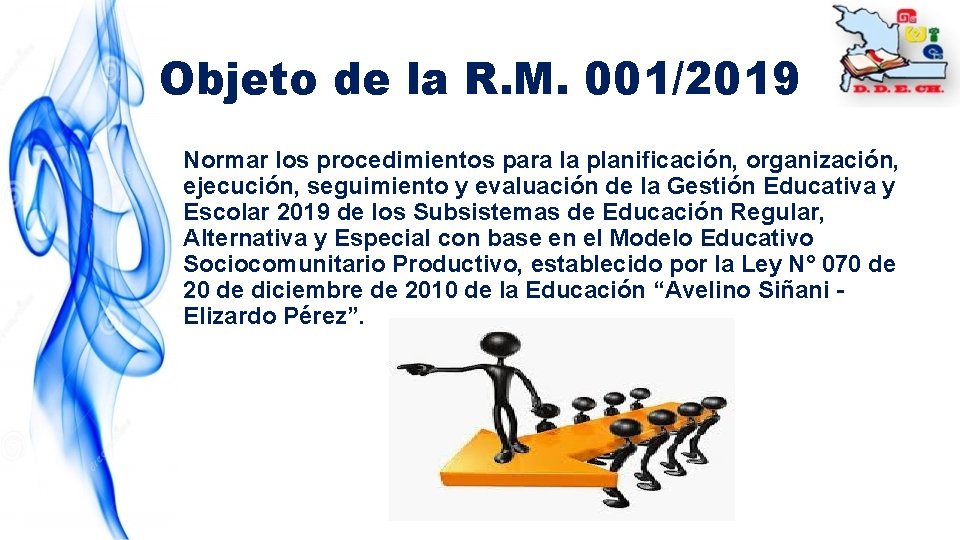 Objeto de la R.M. 001/2019

D. D. E. CH.

Normar los procedimientos para la planificación, organización, ejecución, seguimiento y evaluación de la Gestión Educativa y Escolar 2019 de los Subsistemas de Educación Regular, Alternativa y Especial con base en el Modelo Educativo Sociocomunitario Productivo, establecido por la Ley N° 070 de 20 de diciembre de 2010 de la Educación “Avelino Siñani - Elizardo Pérez”.